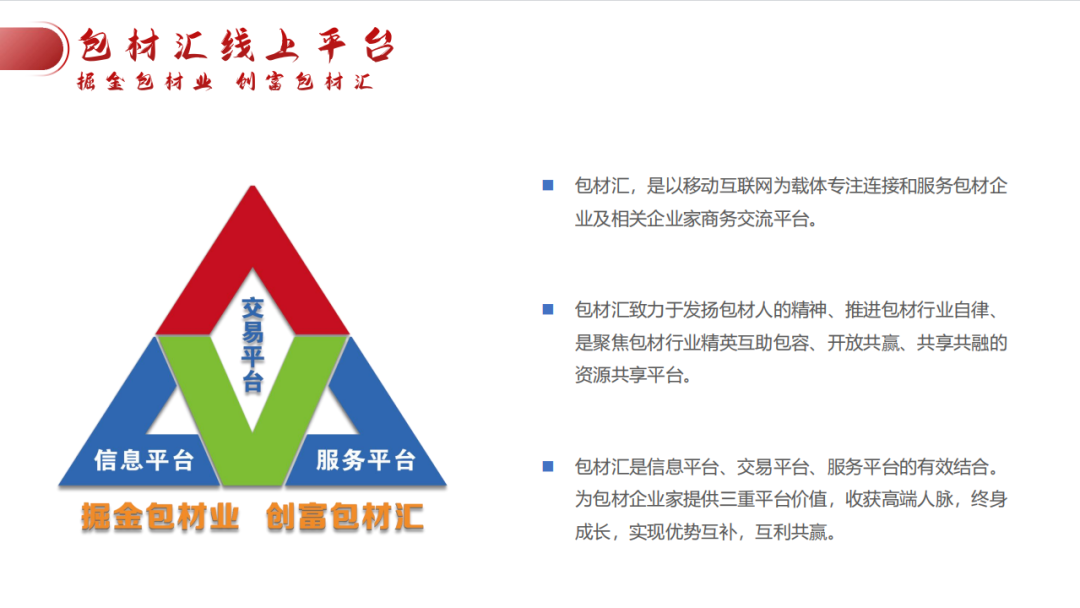 包材汇线上平台
掘金包材业 创富包材汇

交易平台

信息平台

服务平台

掘金包材业 创富包材汇

包材汇，是以移动互联网为载体专注连接和服务包材企业及相关企业家商务交流平台。

包材汇致力于发扬包材人的精神、推进包材行业自律、是聚焦包材行业精英互助包容、开放共赢、共享共融的资源共享平台。

包材汇是信息平台、交易平台、服务平台的有效结合。为包材企业家提供三重平台价值，收获高端人脉，终身成长，实现优势互补，互利共赢。